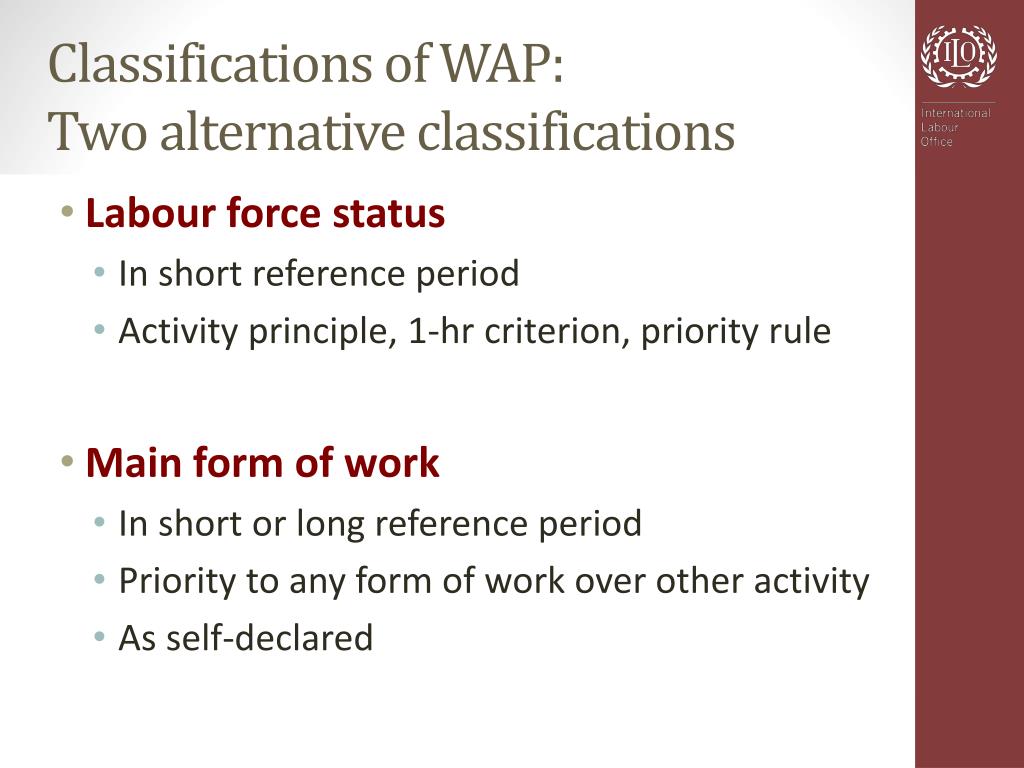 Classifications of WAP:
Two alternative classifications

ILO
International Labour Office

• Labour force status
  • In short reference period
  • Activity principle, 1-hr criterion, priority rule

• Main form of work
  • In short or long reference period
  • Priority to any form of work over other activity
  • As self-declared